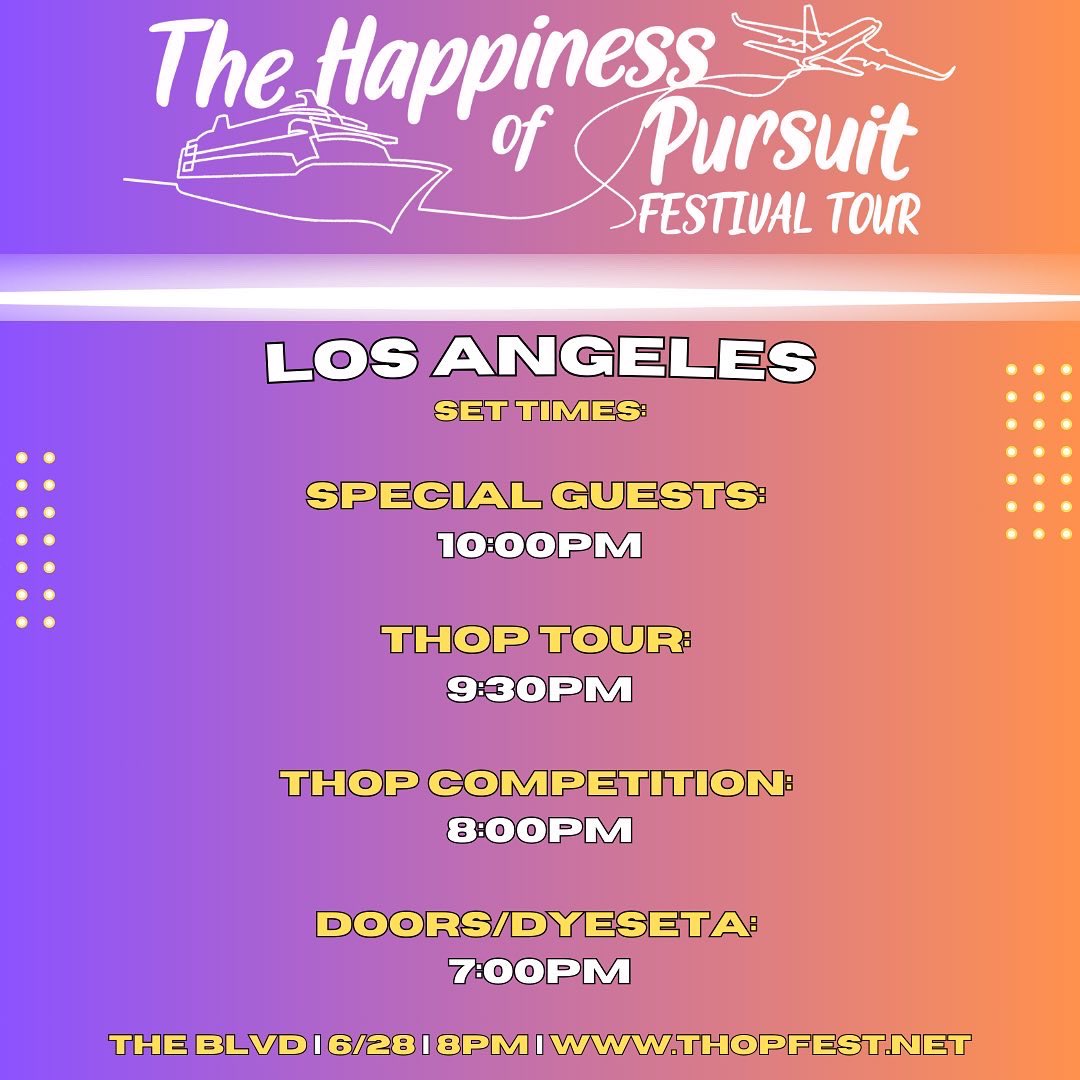 The Happiness of Pursuit
FESTIVAL TOUR

LOS ANGELES
SET TIMES:

SPECIAL GUESTS:
10:00PM

THOP TOUR:
9:30PM

THOP COMPETITION:
8:00PM

DOORS/DYESETA:
7:00PM

THE BLVD | 6/28 | 8PM | WWW.THOPFEST.NET